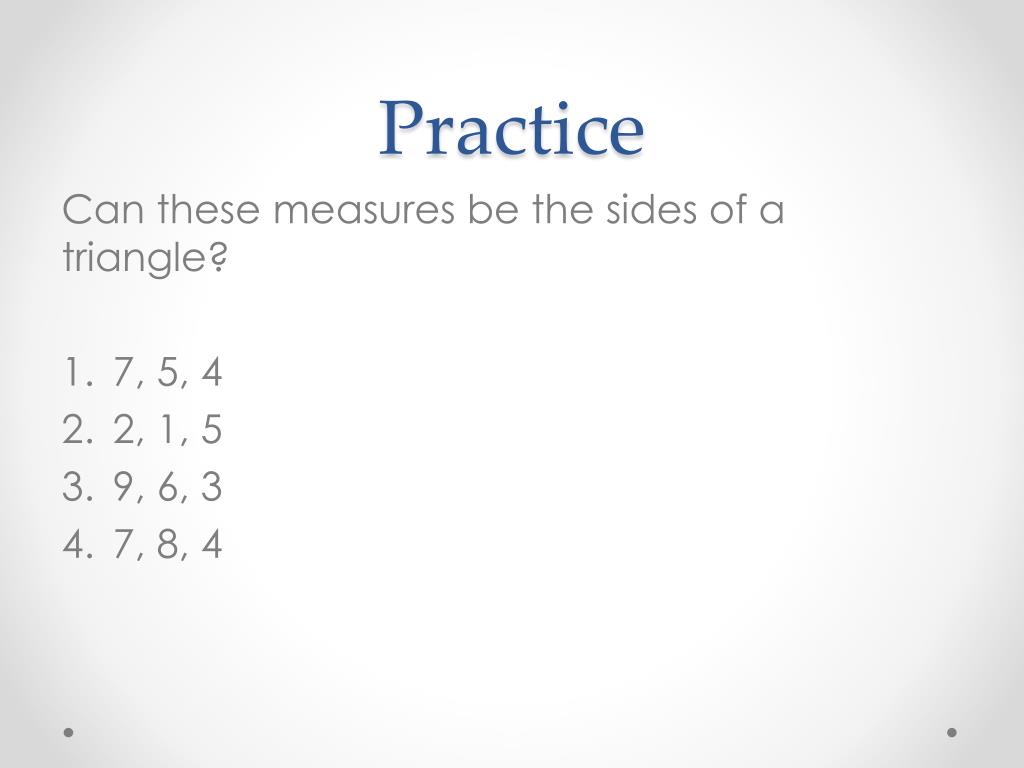 Practice

Can these measures be the sides of a triangle?

1. 7, 5, 4
2. 2, 1, 5
3. 9, 6, 3
4. 7, 8, 4